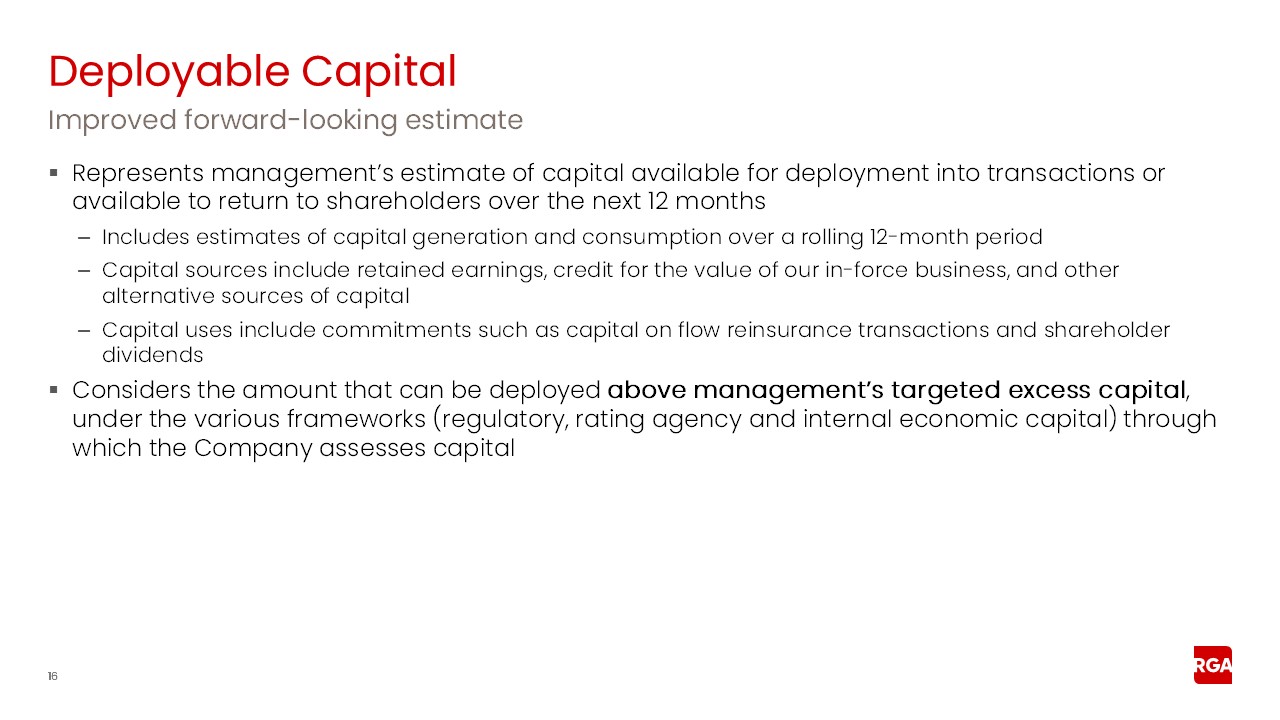 Deployable Capital

Improved forward-looking estimate

▪ Represents management's estimate of capital available for deployment into transactions or available to return to shareholders over the next 12 months

– Includes estimates of capital generation and consumption over a rolling 12-month period

– Capital sources include retained earnings, credit for the value of our in-force business, and other alternative sources of capital

– Capital uses include commitments such as capital on flow reinsurance transactions and shareholder dividends

▪ Considers the amount that can be deployed above management's targeted excess capital, under the various frameworks (regulatory, rating agency and internal economic capital) through which the Company assesses capital

16

RGA